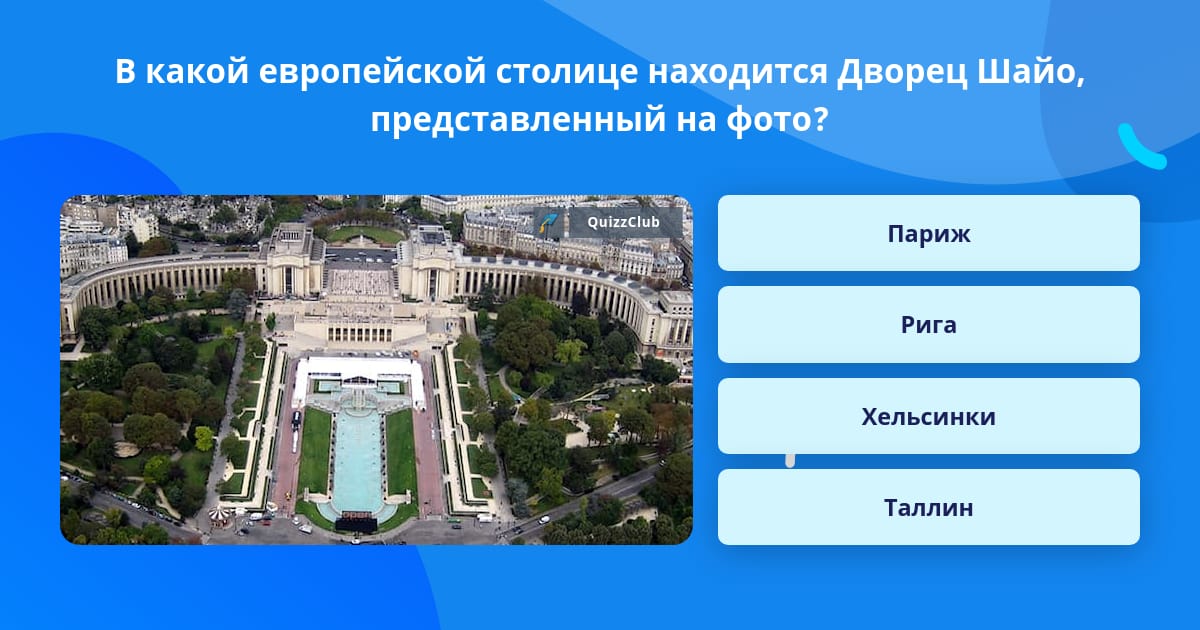 В какой европейской столице находится Дворец Шайо, представленный на фото?

QuizzClub

Париж

Рига

Хельсинки

Таллин